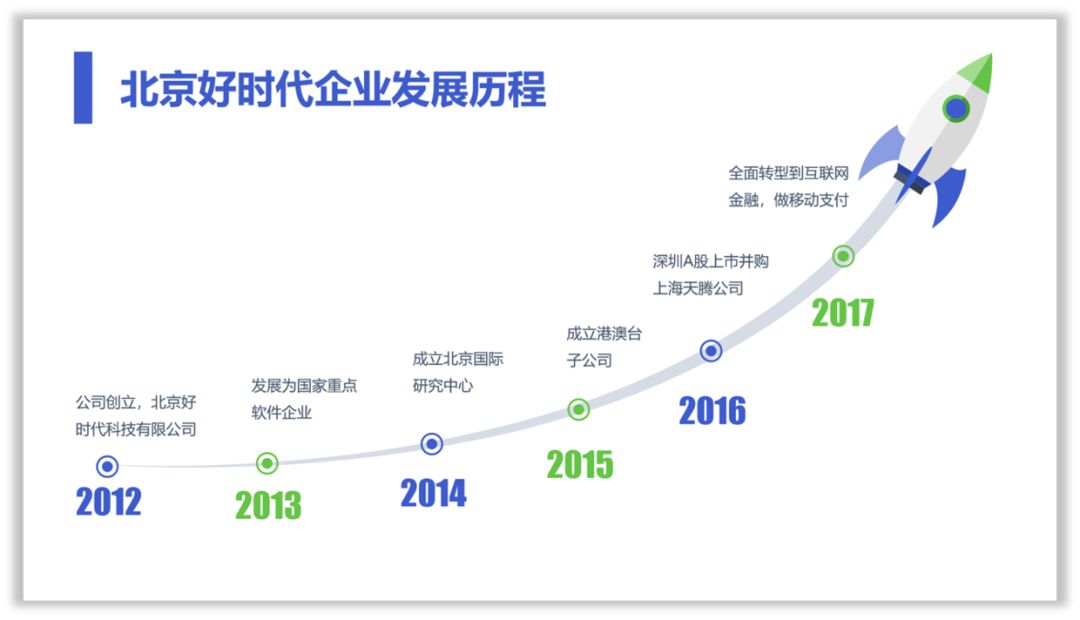 北京好时代企业发展历程

公司创立，北京好时代科技有限公司
2012

发展为国家重点软件企业
2013

成立北京国际研究中心
2014

成立港澳台子公司
2015

深圳A股上市并购上海天腾公司
2016

全面转型到互联网金融，做移动支付
2017